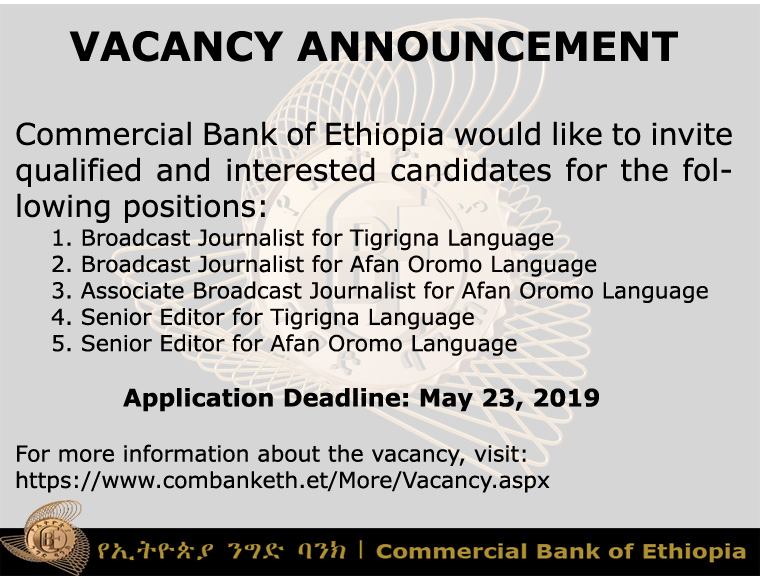 VACANCY ANNOUNCEMENT

Commercial Bank of Ethiopia would like to invite qualified and interested candidates for the following positions:

1. Broadcast Journalist for Tigrigna Language
2. Broadcast Journalist for Afan Oromo Language
3. Associate Broadcast Journalist for Afan Oromo Language
4. Senior Editor for Tigrigna Language
5. Senior Editor for Afan Oromo Language

Application Deadline: May 23, 2019

For more information about the vacancy, visit:
https://www.combanketh.et/More/Vacancy.aspx

የኢትዮጵያ ንግድ ባንክ | Commercial Bank of Ethiopia